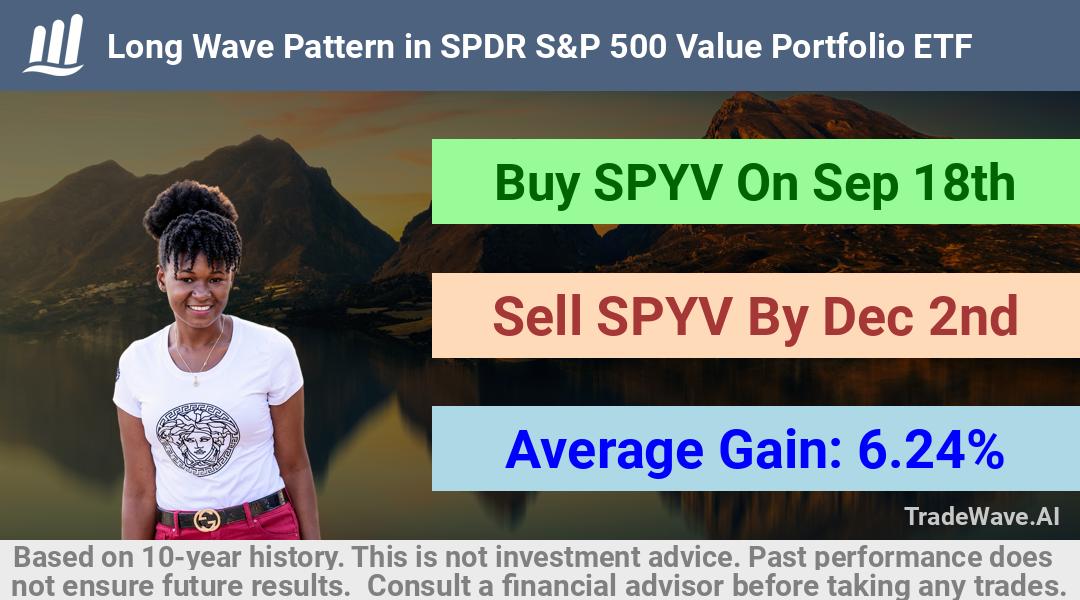 Long Wave Pattern in SPDR S&P 500 Value Portfolio ETF

Buy SPYV On Sep 18th

Sell SPYV By Dec 2nd

Average Gain: 6.24%

TradeWave.AI

Based on 10-year history. This is not investment advice. Past performance does not ensure future results. Consult a financial advisor before taking any trades.